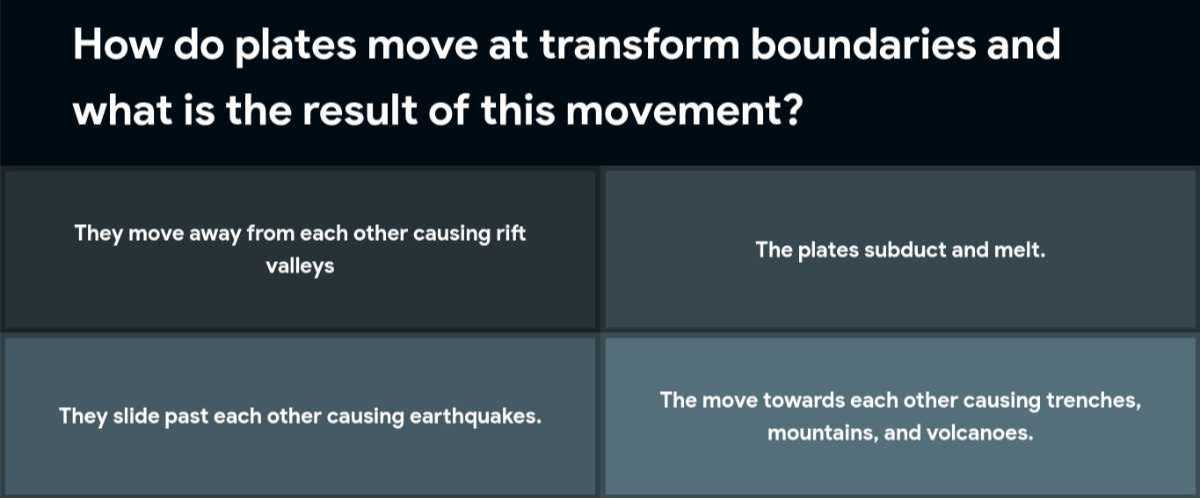 How do plates move at transform boundaries and what is the result of this movement?

They move away from each other causing rift valleys

The plates subduct and melt.

They slide past each other causing earthquakes.

The move towards each other causing trenches, mountains, and volcanoes.